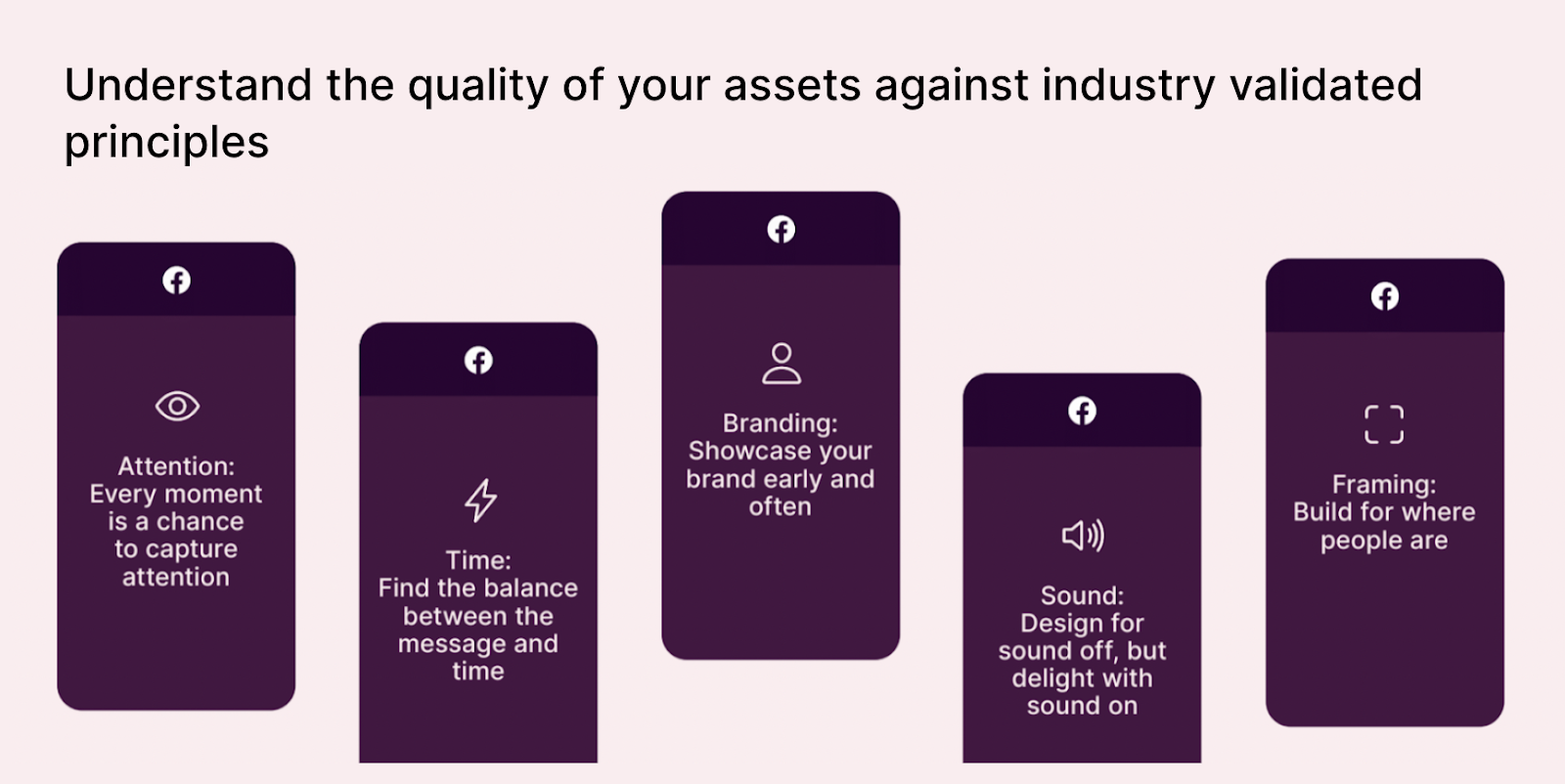 Understand the quality of your assets against industry validated principles

Attention:
Every moment is a chance to capture attention

Time:
Find the balance between the message and time

Branding:
Showcase your brand early and often

Sound:
Design for sound off, but delight with sound on

Framing:
Build for where people are